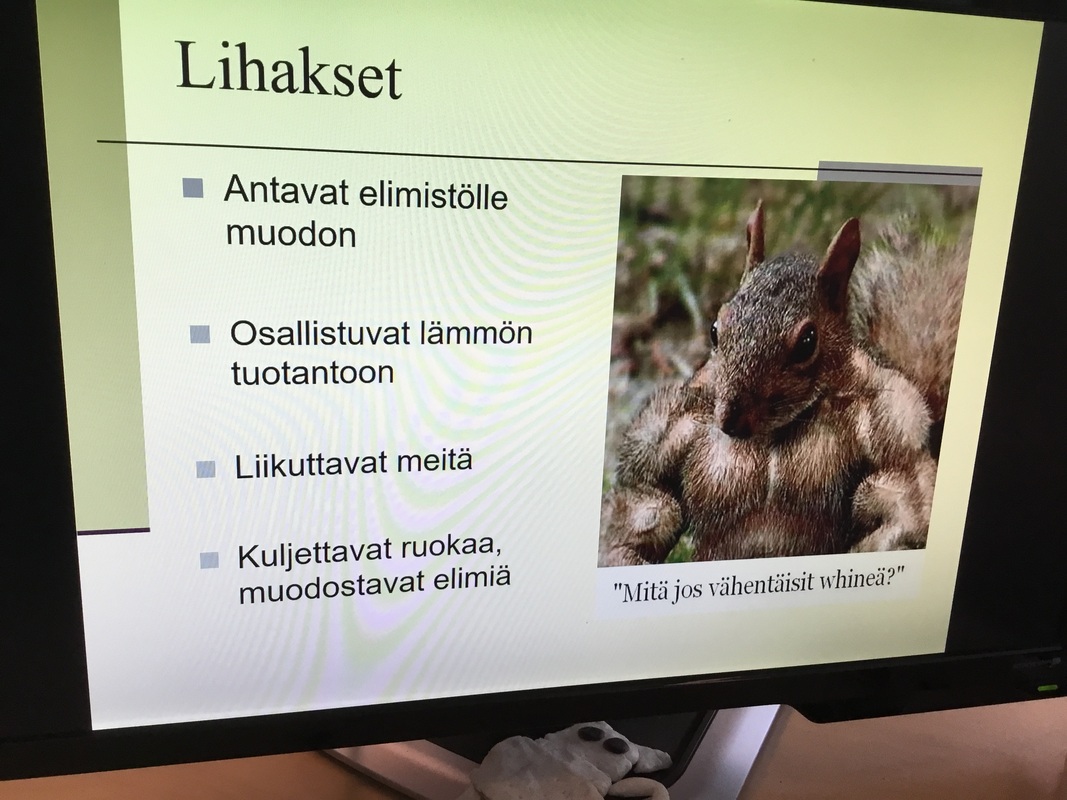 Lihakset

Antavat elimistölle muodon

Osallistuvat lämmön tuotantoon

Liikuttavat meitä

Kuljettavat ruokaa, muodostavat elimiä

"Mitä jos vähentäisit whineä?"